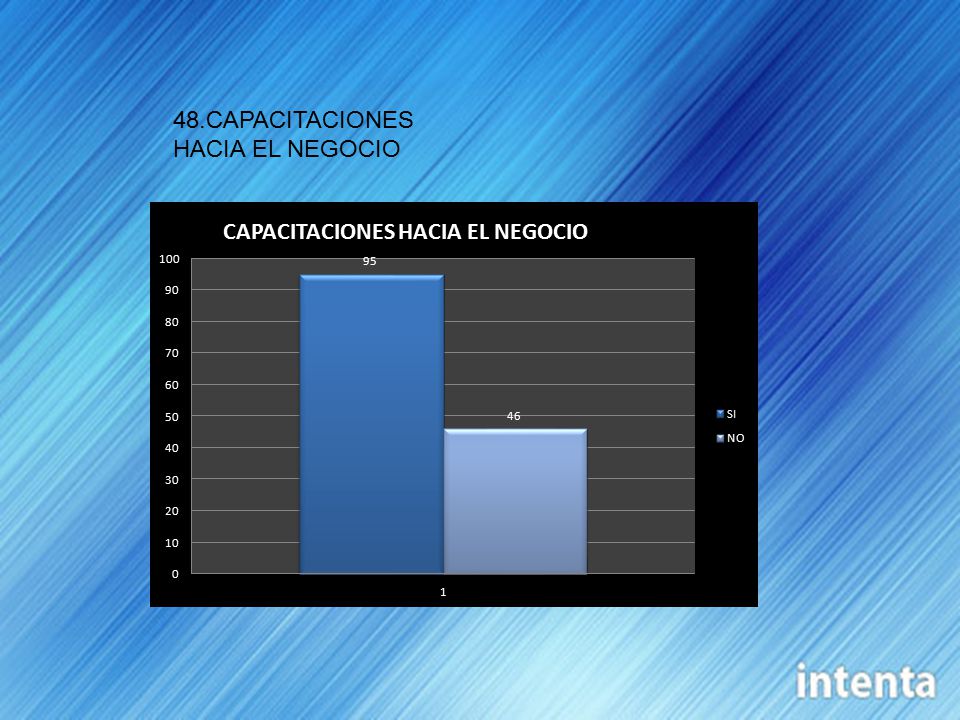 48.CAPACITACIONES
HACIA EL NEGOCIO

CAPACITACIONES HACIA EL NEGOCIO

100
90
80
70
60
50
40
30
20
10
0

95
46

1

SI
NO

intenta